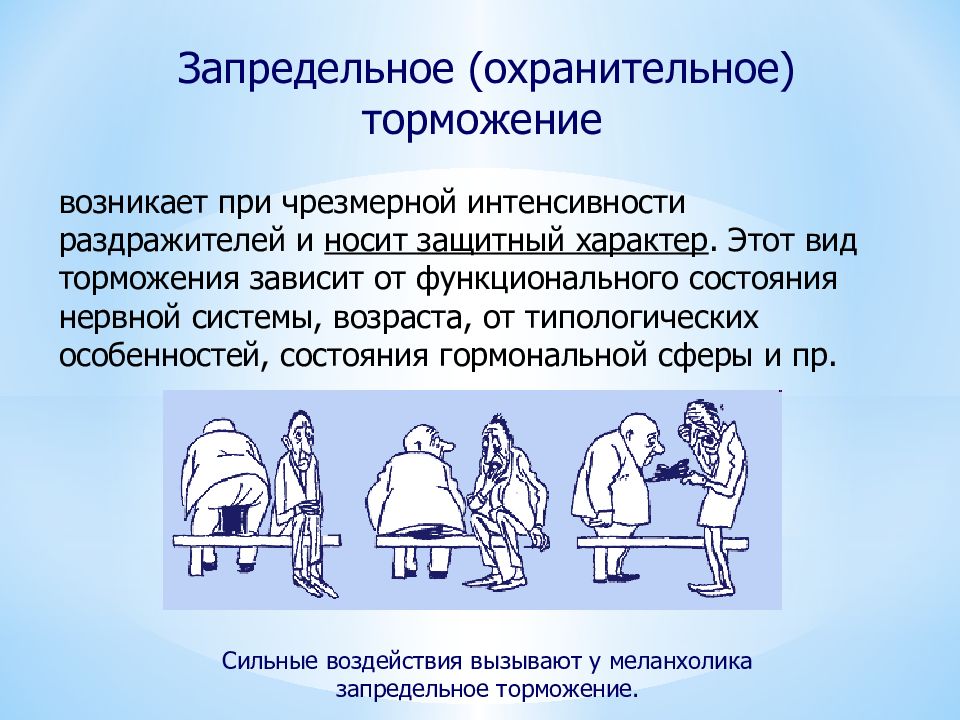 Запредельное (охранительное) торможение

возникает при чрезмерной интенсивности раздражителей и носит защитный характер. Этот вид торможения зависит от функционального состояния нервной системы, возраста, от типологических особенностей, состояния гормональной сферы и пр.

Сильные воздействия вызывают у меланхолика запредельное торможение.